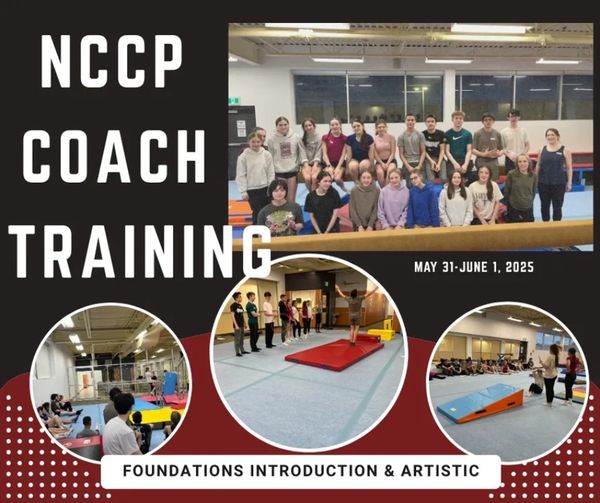 NCCP
COACH
TRAINING

MAY 31-JUNE 1, 2025

FOUNDATIONS INTRODUCTION & ARTISTIC